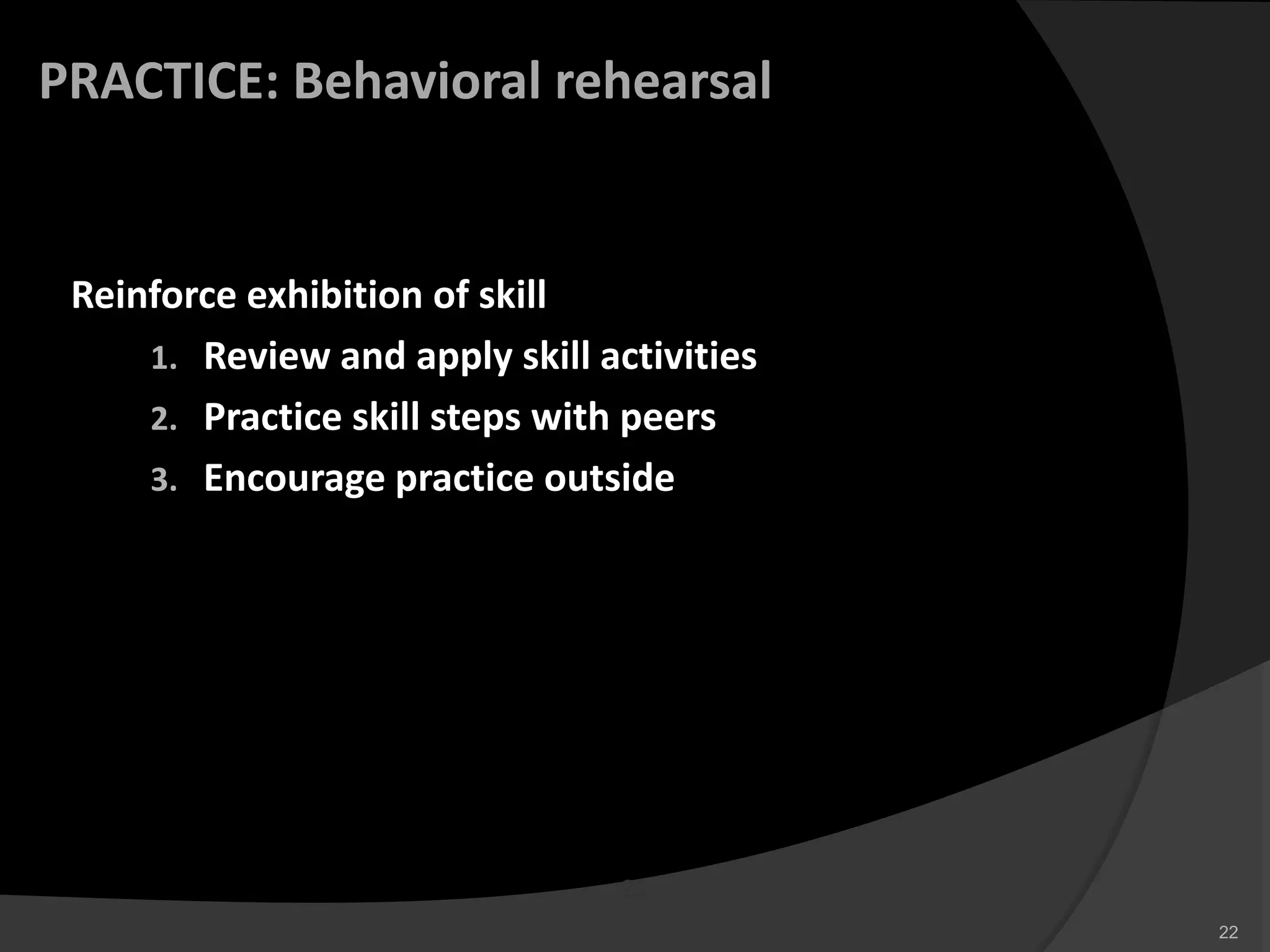 PRACTICE: Behavioral rehearsal

Reinforce exhibition of skill

1. Review and apply skill activities
2. Practice skill steps with peers
3. Encourage practice outside

22